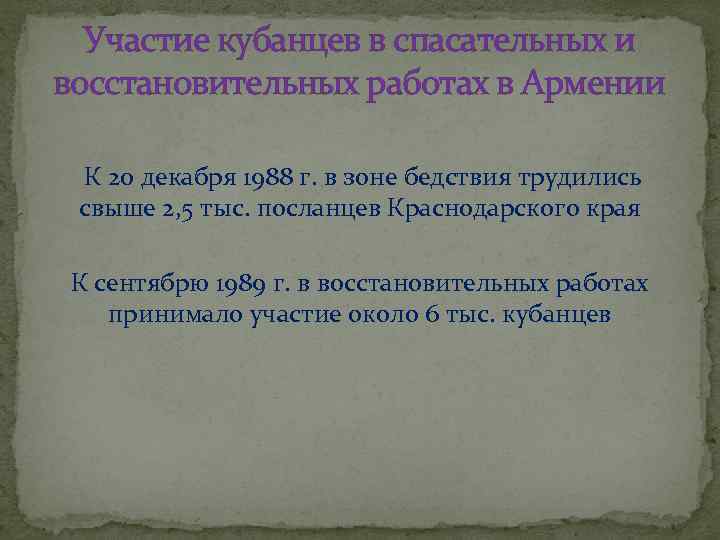 Участие кубанцев в спасательных и восстановительных работах в Армении

К 20 декабря 1988 г. в зоне бедствия трудились свыше 2,5 тыс. посланцев Краснодарского края

К сентябрю 1989 г. в восстановительных работах принимало участие около 6 тыс. кубанцев